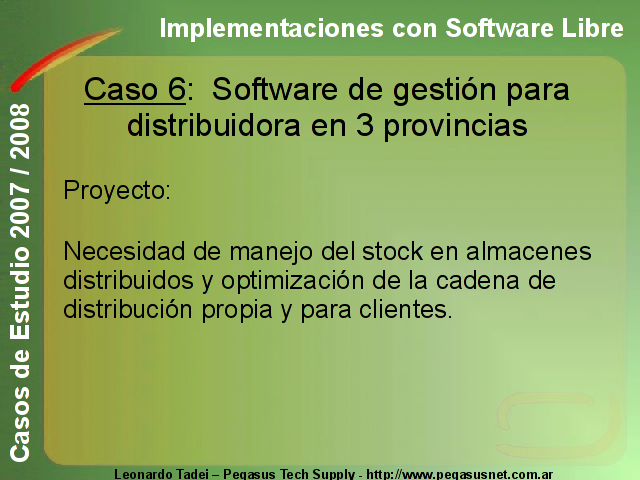 Implementaciones con Software Libre

Casos de Estudio 2007 / 2008

Caso 6: Software de gestión para distribuidora en 3 provincias

Proyecto:

Necesidad de manejo del stock en almacenes distribuidos y optimización de la cadena de distribución propia y para clientes.

Leonardo Tadei – Pegasus Tech Supply - http://www.pegasusnet.com.ar